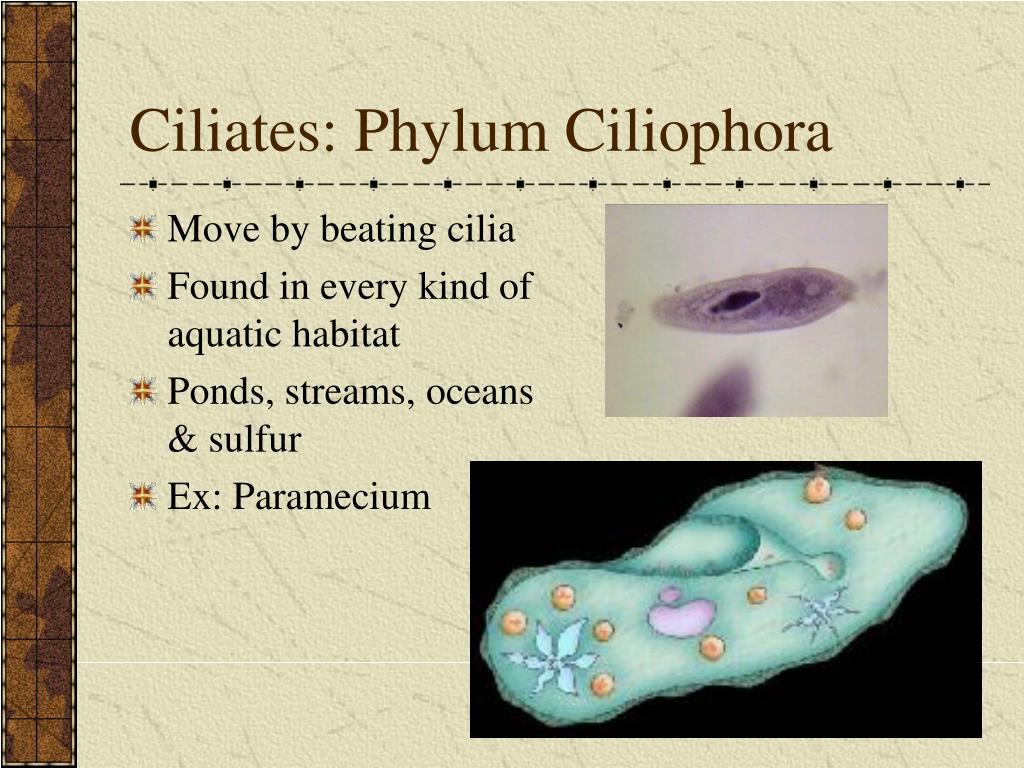 Ciliates: Phylum Ciliophora

Move by beating cilia

Found in every kind of aquatic habitat

Ponds, streams, oceans & sulfur

Ex: Paramecium